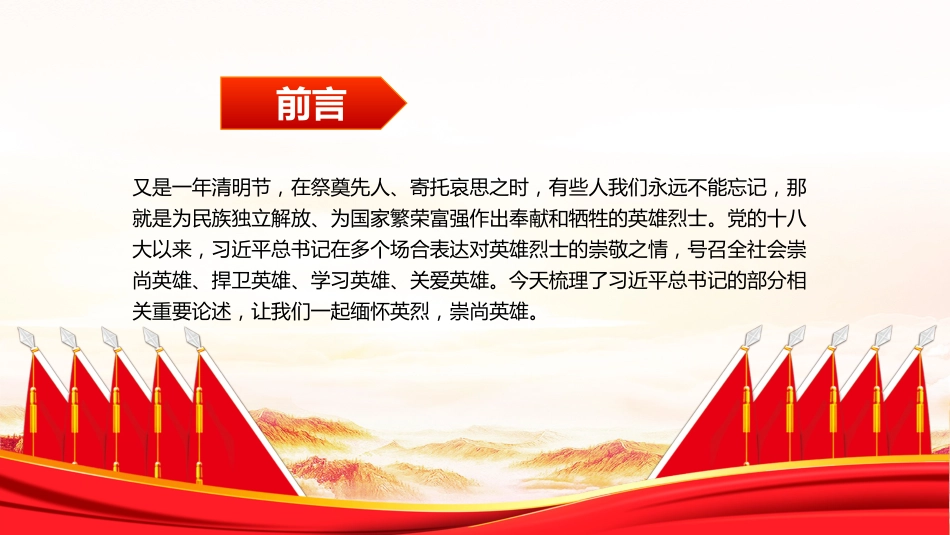 前言

又是一年清明节，在祭奠先人、寄托哀思之时，有些人我们永远不能忘记，那就是为民族独立解放、为国家繁荣富强作出奉献和牺牲的英雄烈士。党的十八大以来，习近平总书记在多个场合表达对英雄烈士的崇敬之情，号召全社会崇尚英雄、捍卫英雄、学习英雄、关爱英雄。今天梳理了习近平总书记的部分相关重要论述，让我们一起缅怀英烈，崇尚英雄。